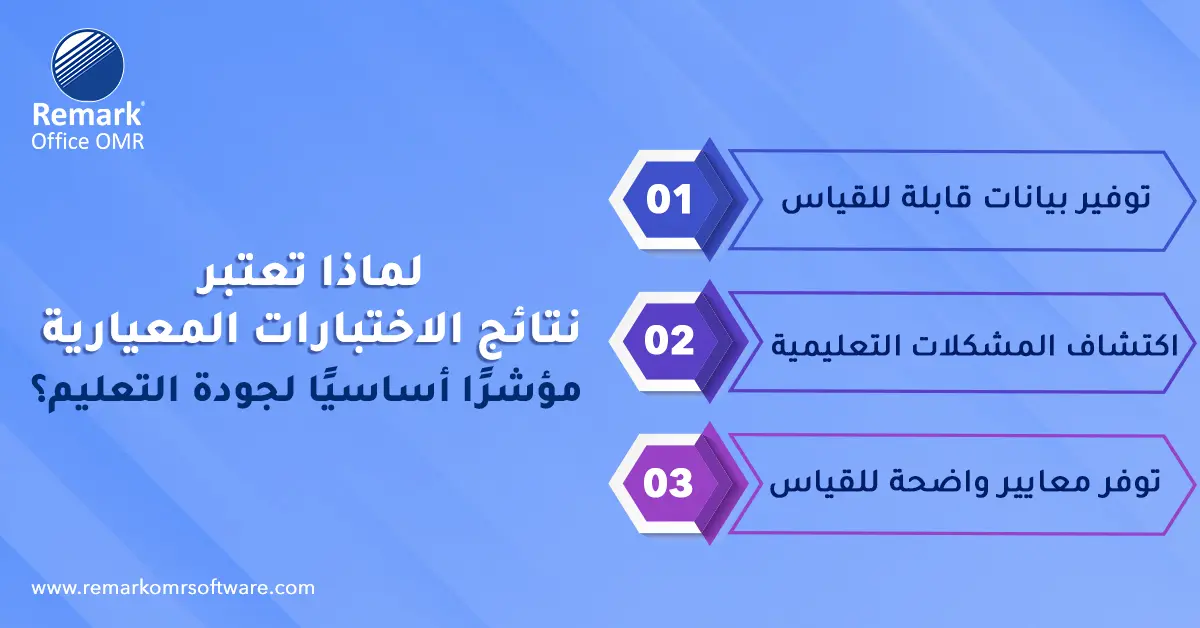 Remark®
Office OMR

لماذا تعتبر
نتائج الاختبارات المعيارية
مؤشرًا أساسيًا لجودة التعليم؟

01
توفير بيانات قابلة للقياس

02
اكتشاف المشكلات التعليمية

03
توفر معايير واضحة للقياس

www.remarkomrsoftware.com